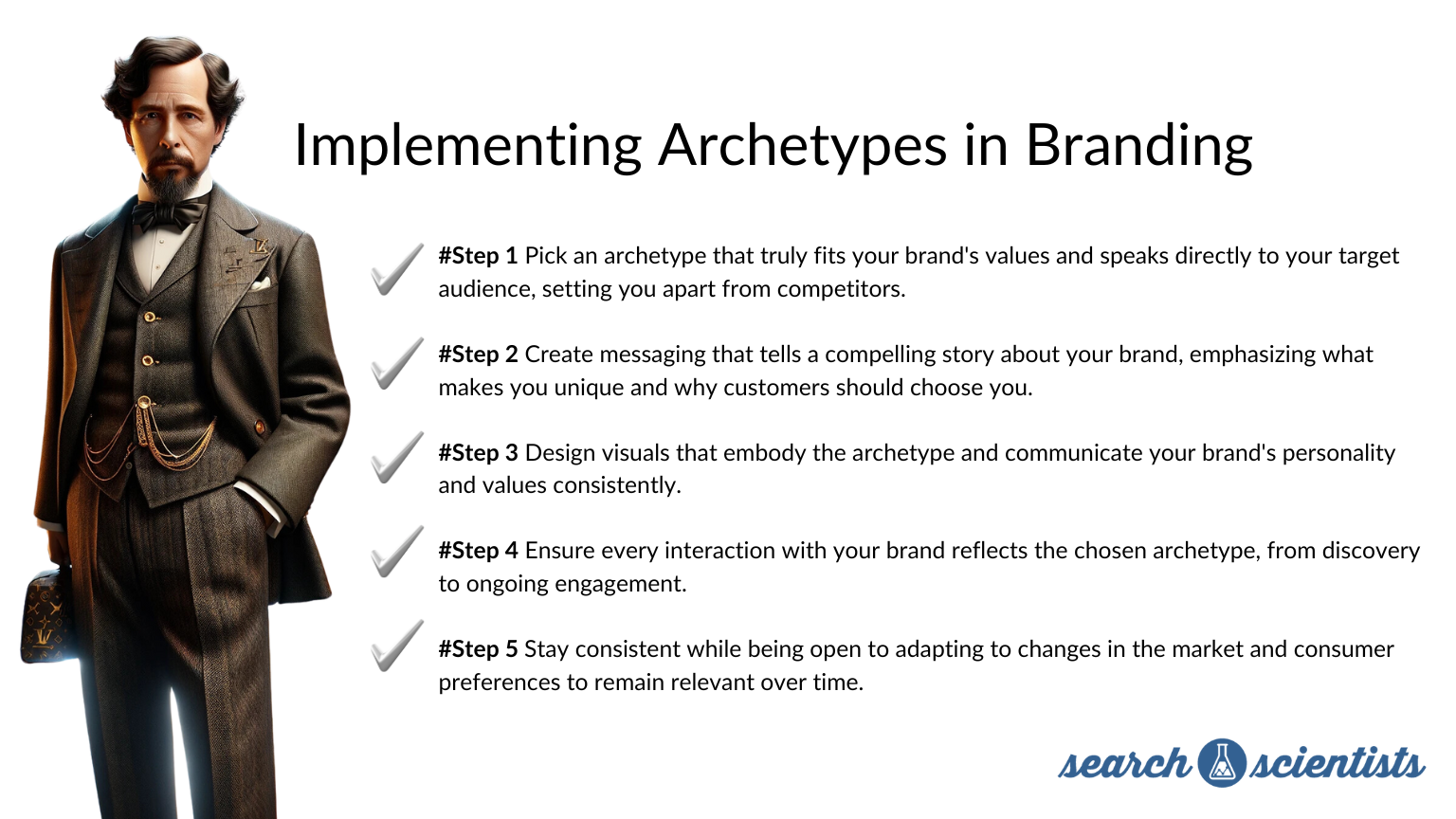 Implementing Archetypes in Branding

#Step 1 Pick an archetype that truly fits your brand's values and speaks directly to your target audience, setting you apart from competitors.

#Step 2 Create messaging that tells a compelling story about your brand, emphasizing what makes you unique and why customers should choose you.

#Step 3 Design visuals that embody the archetype and communicate your brand's personality and values consistently.

#Step 4 Ensure every interaction with your brand reflects the chosen archetype, from discovery to ongoing engagement.

#Step 5 Stay consistent while being open to adapting to changes in the market and consumer preferences to remain relevant over time.

search scientists